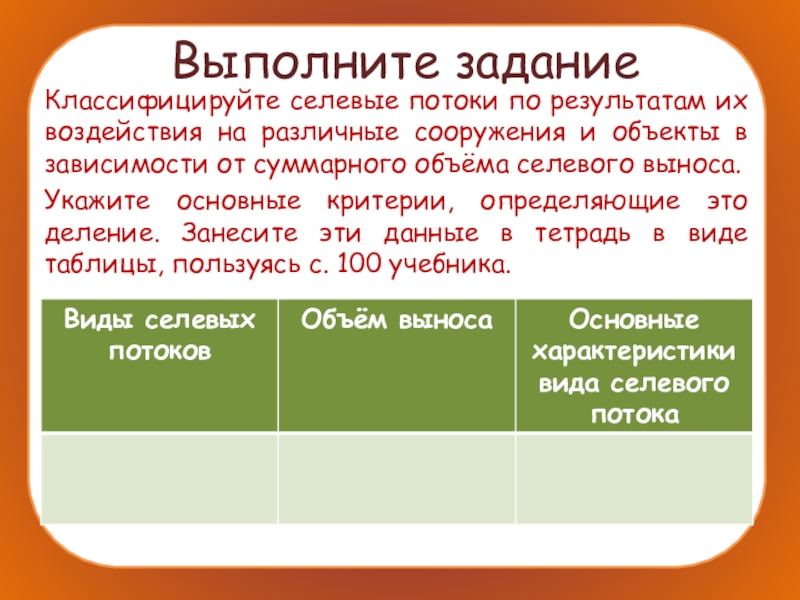 Выполните задание

Классифицируйте селевые потоки по результатам их воздействия на различные сооружения и объекты в зависимости от суммарного объёма селевого выноса.

Укажите основные критерии, определяющие это деление. Занесите эти данные в тетрадь в виде таблицы, пользуясь с. 100 учебника.

| Виды селевых потоков | Объём выноса | Основные характеристики вида селевого потока |
|---|---|---|
| | | |